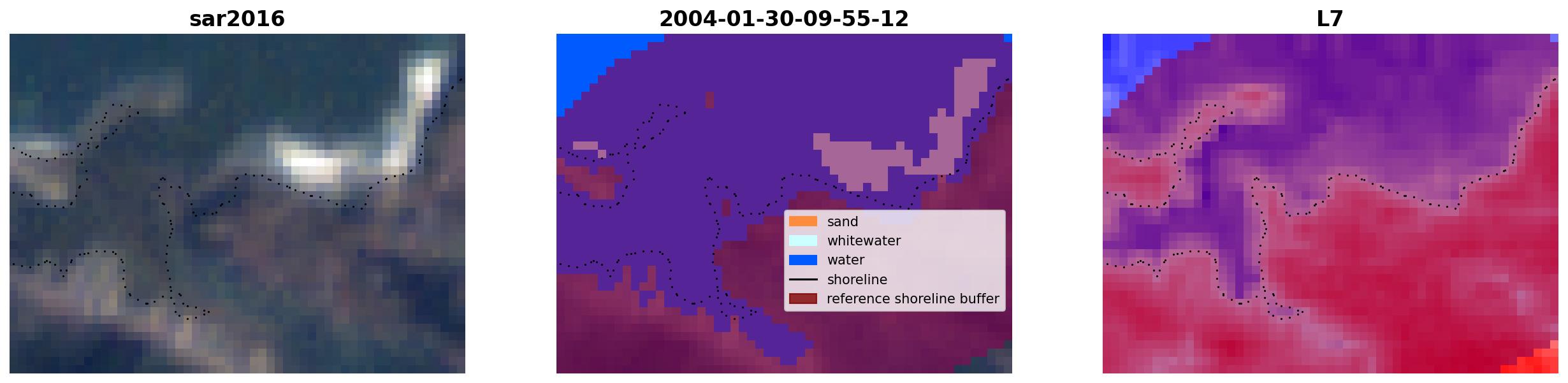 sar2016

2004-01-30-09-55-12

sand
whitewater
water
shoreline
reference shoreline buffer

L7